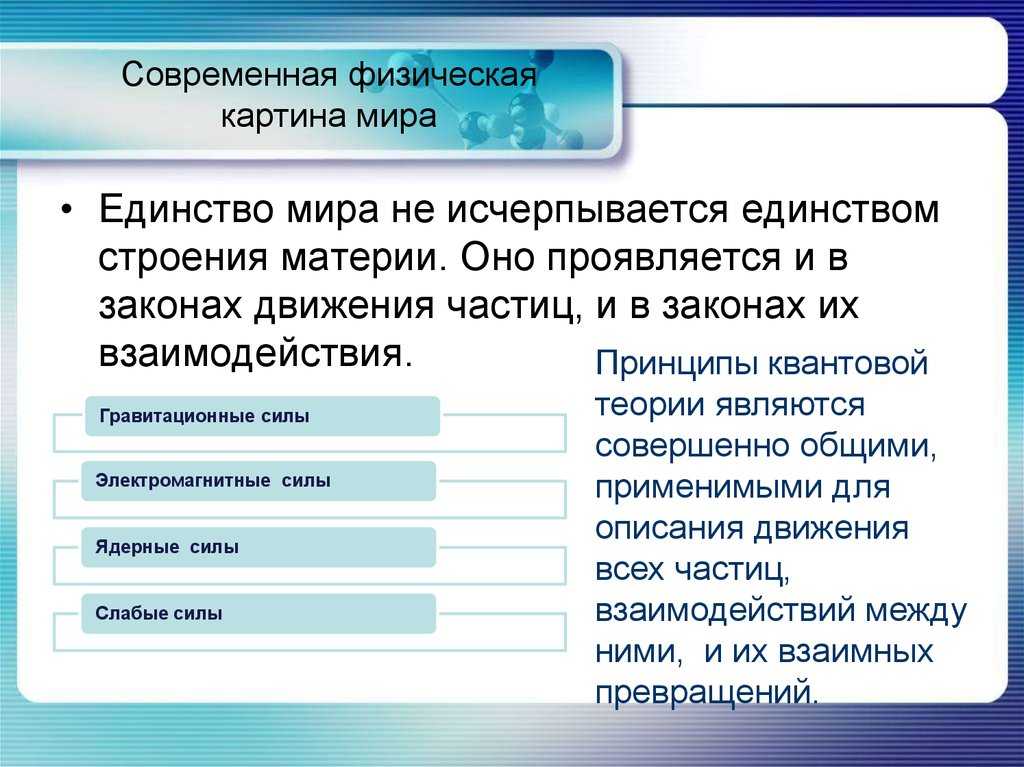 Современная физическая картина мира

• Единство мира не исчерпывается единством строения материи. Оно проявляется и в законах движения частиц, и в законах их взаимодействия.

Гравитационные силы

Электромагнитные силы

Ядерные силы

Слабые силы

Принципы квантовой теории являются совершенно общими, применимыми для описания движения всех частиц, взаимодействий между ними, и их взаимных превращений.